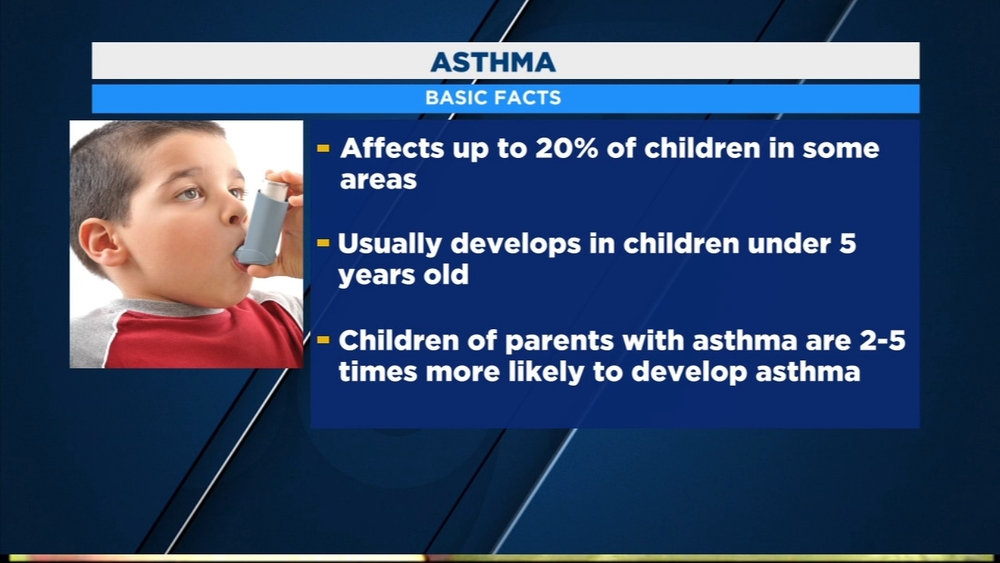 ASTHMA
BASIC FACTS

- Affects up to 20% of children in some areas

- Usually develops in children under 5 years old

- Children of parents with asthma are 2-5 times more likely to develop asthma